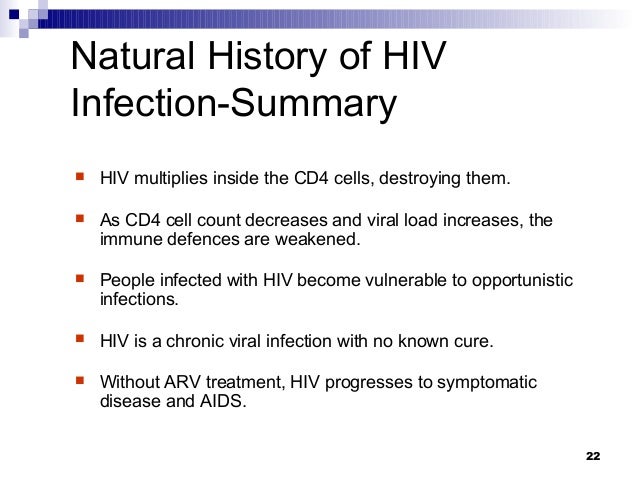 Natural History of HIV Infection-Summary

- HIV multiplies inside the CD4 cells, destroying them.
- As CD4 cell count decreases and viral load increases, the immune defences are weakened.
- People infected with HIV become vulnerable to opportunistic infections.
- HIV is a chronic viral infection with no known cure.
- Without ARV treatment, HIV progresses to symptomatic disease and AIDS.

22